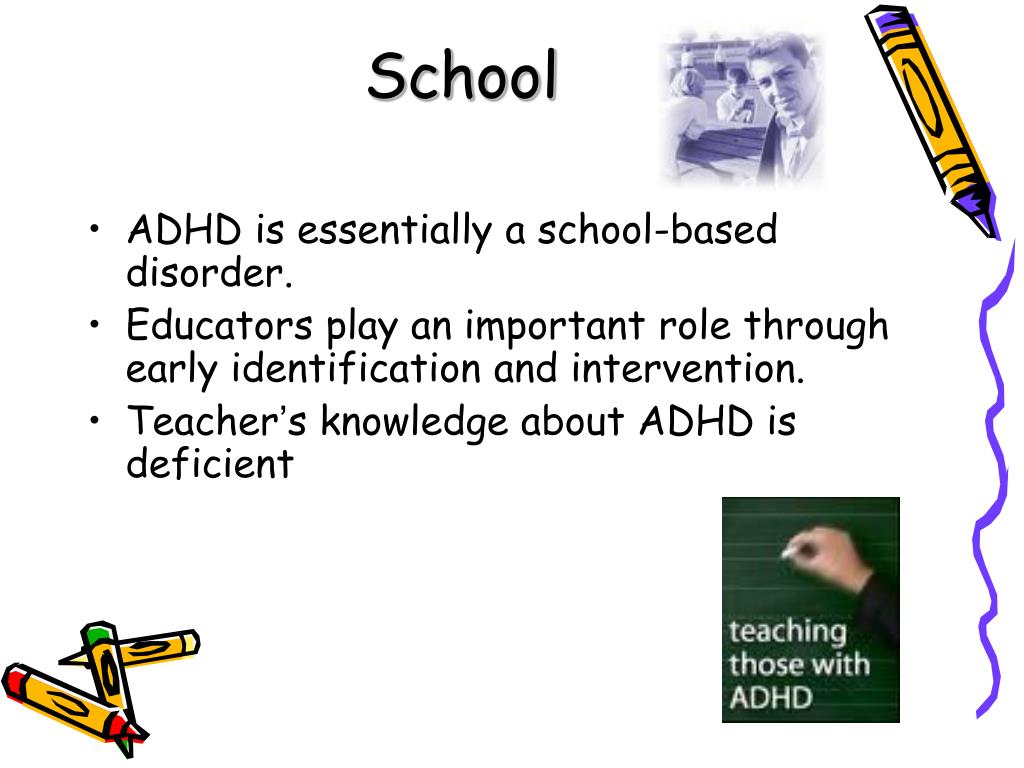 School

• ADHD is essentially a school-based disorder.
• Educators play an important role through early identification and intervention.
• Teacher's knowledge about ADHD is deficient

teaching those with ADHD